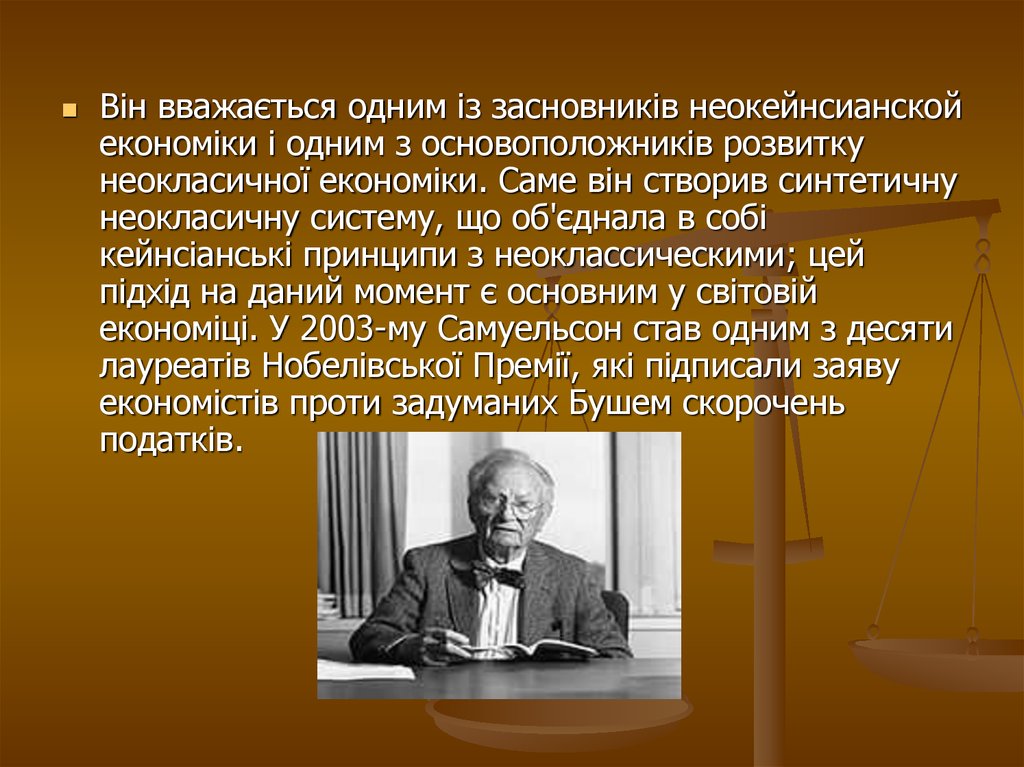 Він вважається одним із засновників неокейнсианской економіки і одним з основоположників розвитку неокласичної економіки. Саме він створив синтетичну неокласичну систему, що об'єднала в собі кейнсіанські принципи з неоклассическими; цей підхід на даний момент є основним у світовій економіці. У 2003-му Самуельсон став одним з десяти лауреатів Нобелівської Премії, які підписали заяву економістів проти задуманих Бушем скорочень податків.